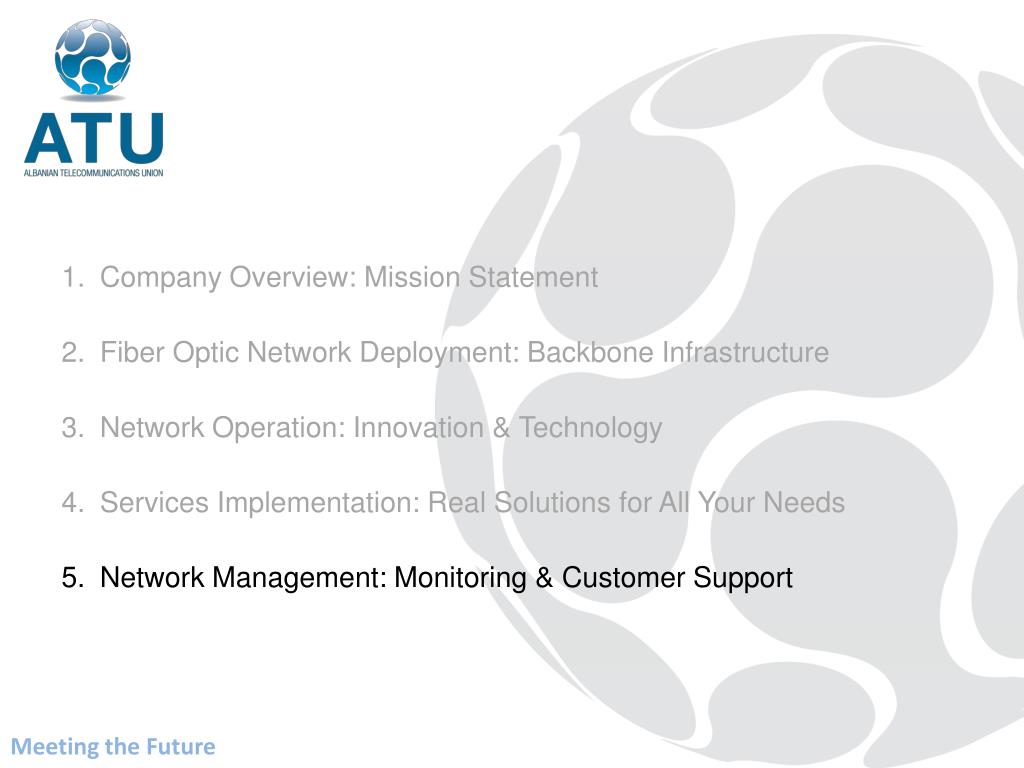 ATU
ALBANIAN TELECOMMUNICATIONS UNION

1. Company Overview: Mission Statement

2. Fiber Optic Network Deployment: Backbone Infrastructure

3. Network Operation: Innovation & Technology

4. Services Implementation: Real Solutions for All Your Needs

5. Network Management: Monitoring & Customer Support

Meeting the Future